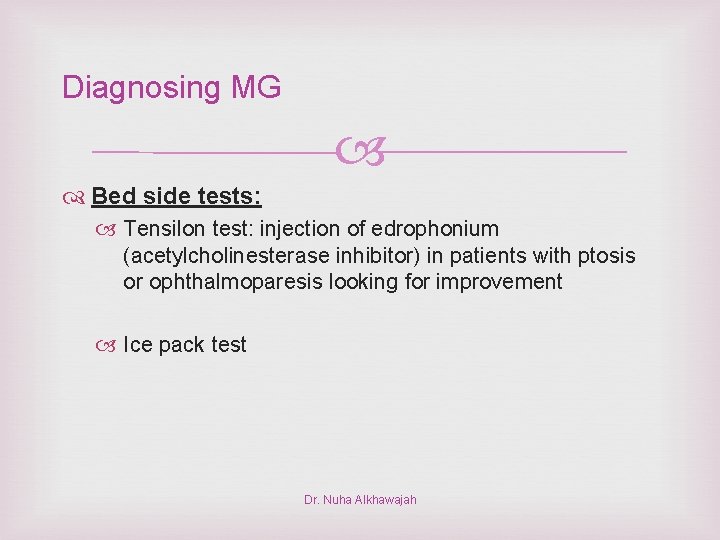 Diagnosing MG

Bed side tests:

Tensilon test: injection of edrophonium (acetylcholinesterase inhibitor) in patients with ptosis or ophthalmoparesis looking for improvement

Ice pack test

Dr. Nuha Alkhawajah